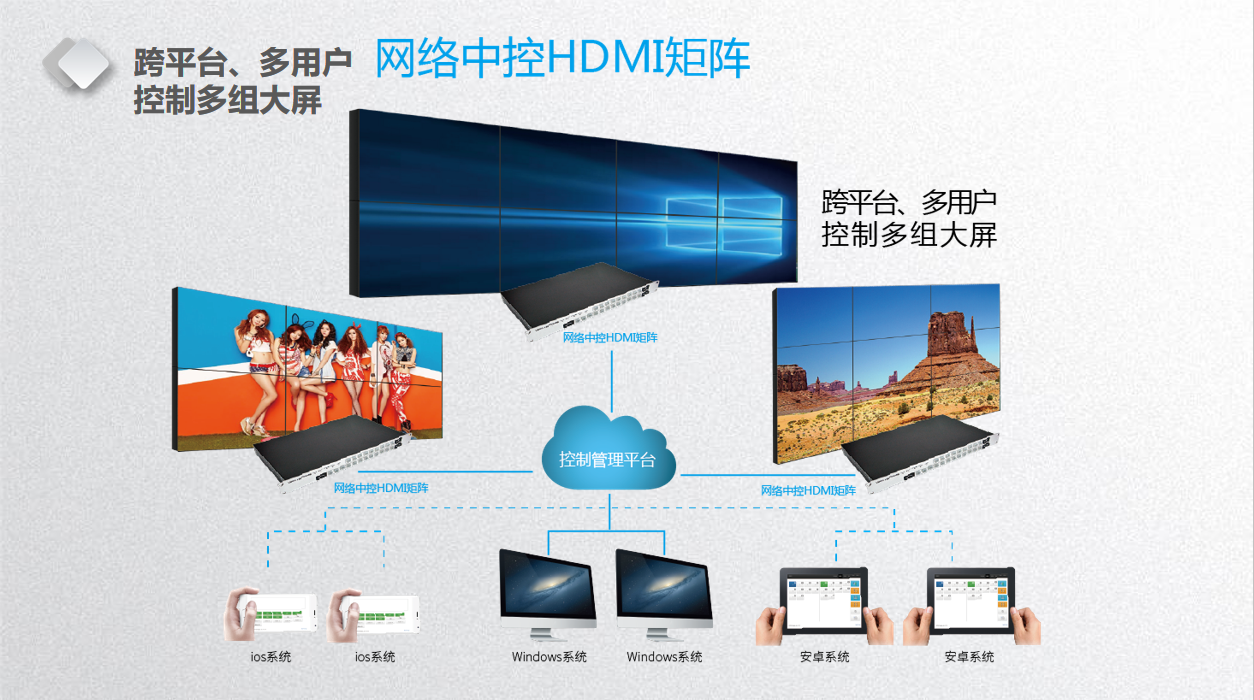 跨平台、多用户
控制多组大屏

网络中控HDMI矩阵

跨平台、多用户
控制多组大屏

网络中控HDMI矩阵

网络中控HDMI矩阵

控制管理平台

网络中控HDMI矩阵

ios系统

ios系统

Windows系统

Windows系统

安卓系统

安卓系统